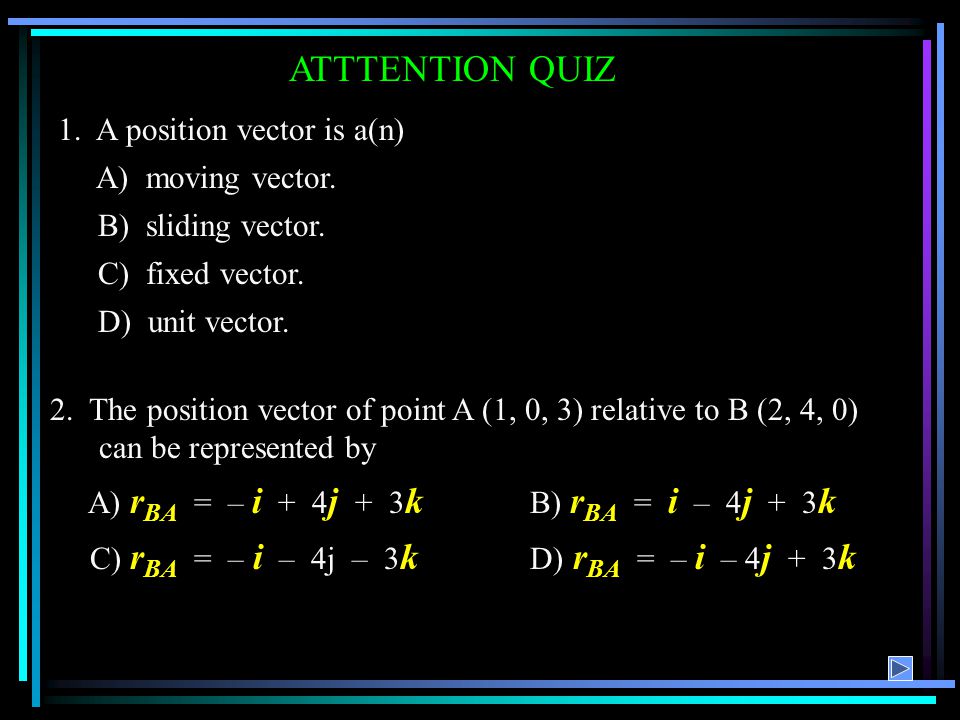 ATTTENTION QUIZ

1. A position vector is a(n)

A) moving vector.

B) sliding vector.

C) fixed vector.

D) unit vector.

2. The position vector of point A (1, 0, 3) relative to B (2, 4, 0) can be represented by

A) $r_{BA} = -i + 4j + 3k$

B) $r_{BA} = i - 4j + 3k$

C) $r_{BA} = -i - 4j - 3k$

D) $r_{BA} = -i - 4j + 3k$